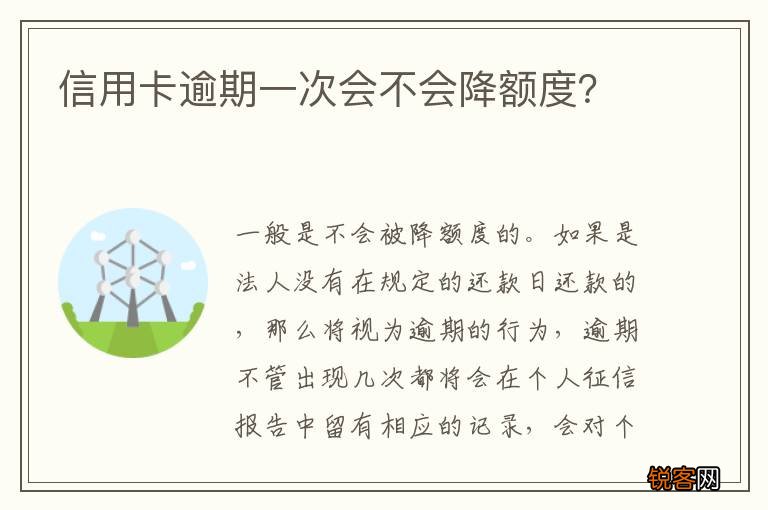 信用卡逾期一次会不会降额度?

一般是不会被降额度的。如果是法人没有在规定的还款日还款的，那么将视为逾期的行为，逾期不管出现几次都将会在个人征信报告中留有相应的记录，会对个

锐客网